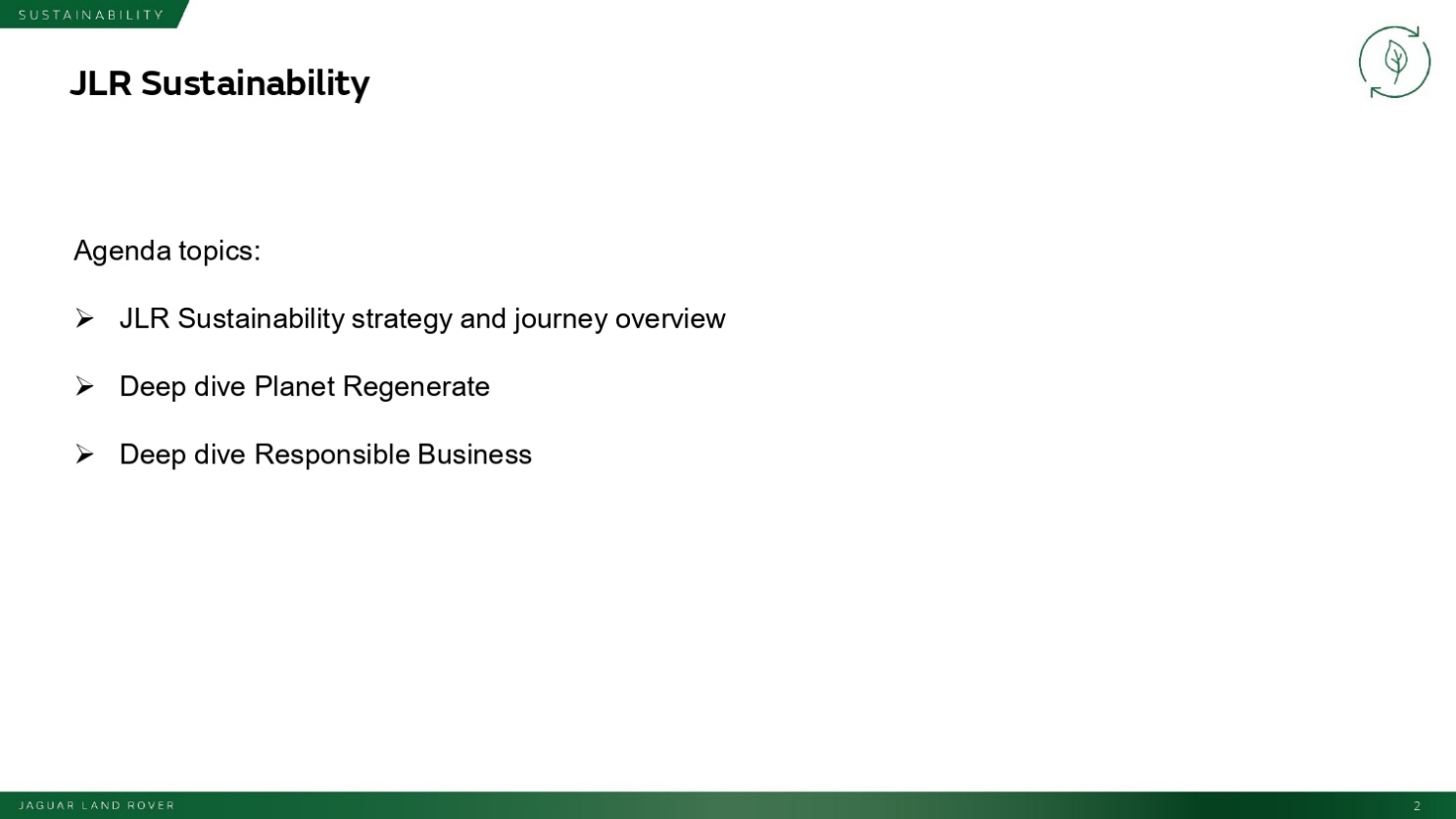 SUSTAINABILITY

JLR Sustainability

Agenda topics:

➢ JLR Sustainability strategy and journey overview

➢ Deep dive Planet Regenerate

➢ Deep dive Responsible Business

JAGUAR LAND ROVER

2